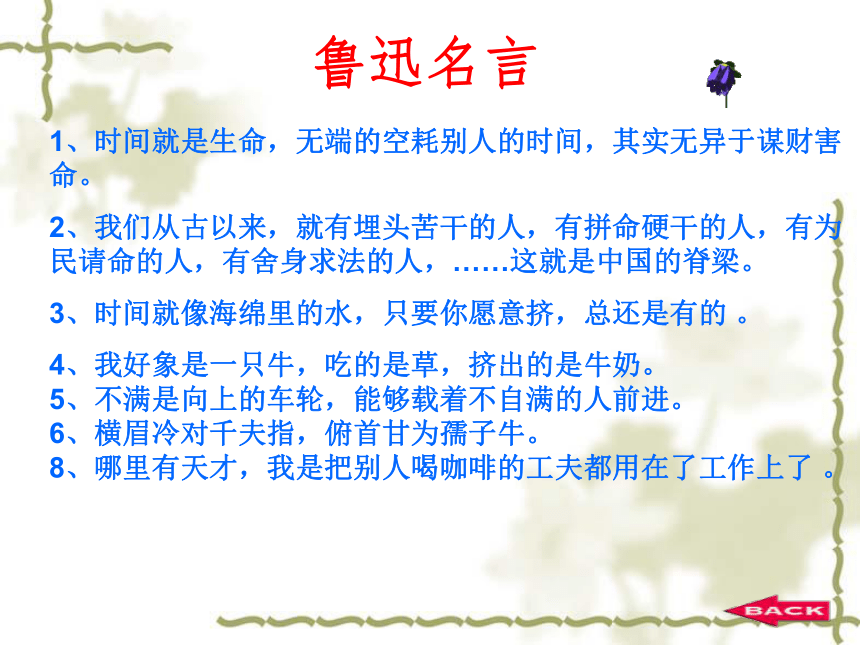 鲁迅名言

1、时间就是生命，无端的空耗别人的时间，其实无异于谋财害命。

2、我们从古以来，就有埋头苦干的人，有拼命硬干的人，有为民请命的人，有舍身求法的人，……这就是中国的脊梁。

3、时间就像海绵里的水，只要你愿意挤，总还是有的 。

4、我好象是一只牛，吃的是草，挤出的是牛奶。
5、不满是向上的车轮，能够载着不自满的人前进。
6、横眉冷对千夫指，俯首甘为孺子牛。
8、哪里有天才，我是把别人喝咖啡的工夫都用在了工作上了 。

BACK